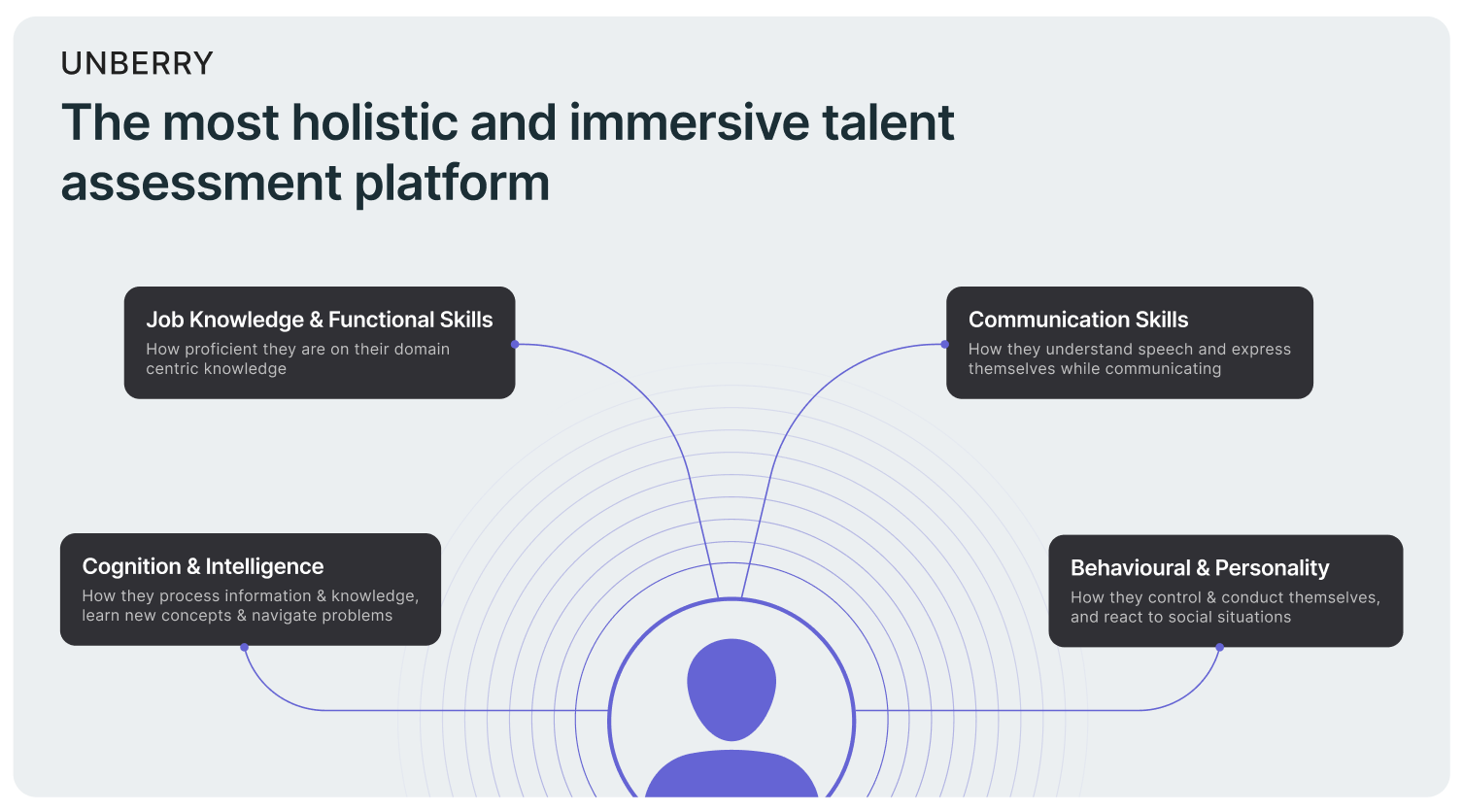 UNBERRY

The most holistic and immersive talent assessment platform

Job Knowledge & Functional Skills
How proficient they are on their domain centric knowledge

Communication Skills
How they understand speech and express themselves while communicating

Cognition & Intelligence
How they process information & knowledge, learn new concepts & navigate problems

Behavioural & Personality
How they control & conduct themselves, and react to social situations